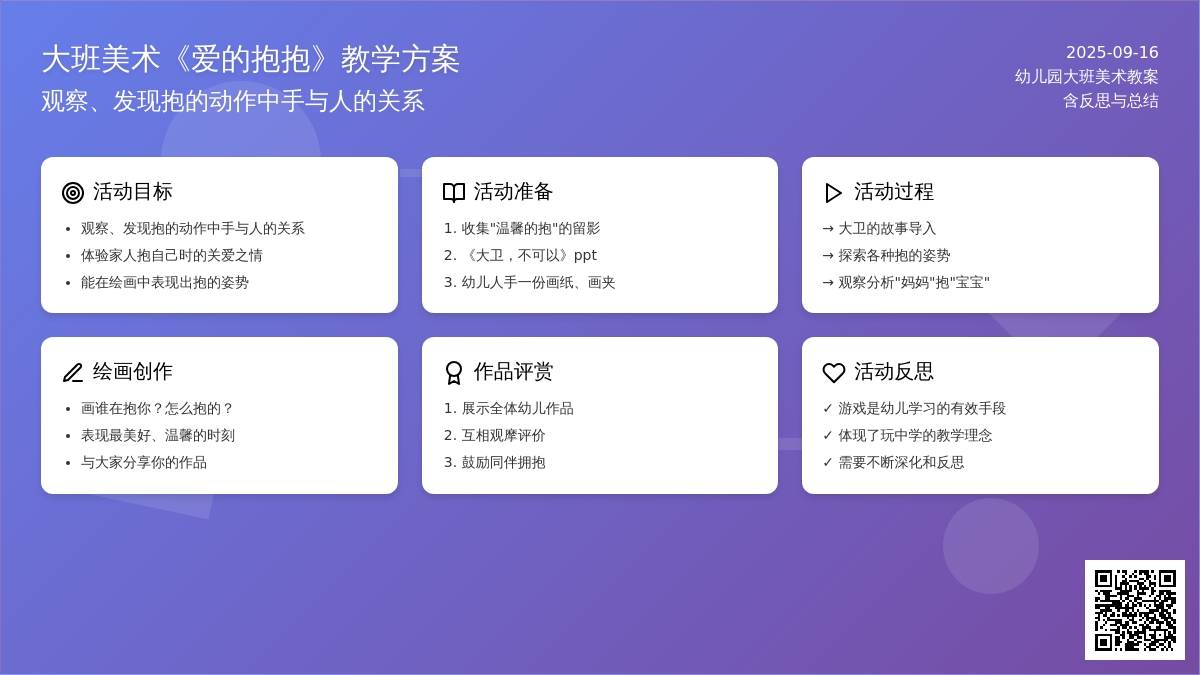 大班美术《爱的抱抱》教学方案

观察、发现抱的动作中手与人的关系

2025-09-16
幼儿园大班美术教案
含反思与总结

活动目标

- 观察、发现抱的动作中手与人的关系
- 体验家人抱自己时的关爱之情
- 能在绘画中表现出抱的姿势

活动准备

1. 收集"温馨的抱"的留影
2. 《大卫，不可以》ppt
3. 幼儿人手一份画纸、画夹

活动过程

→ 大卫的故事导入
→ 探索各种抱的姿势
→ 观察分析"妈妈"抱"宝宝"

绘画创作

- 画谁在抱你？怎么抱的？
- 表现最美好、温馨的时刻
- 与大家分享你的作品

作品评赏

1. 展示全体幼儿作品
2. 互相观摩评价
3. 鼓励同伴拥抱

活动反思

✓ 游戏是幼儿学习的有效手段
✓ 体现了玩中学的教学理念
✓ 需要不断深化和反思